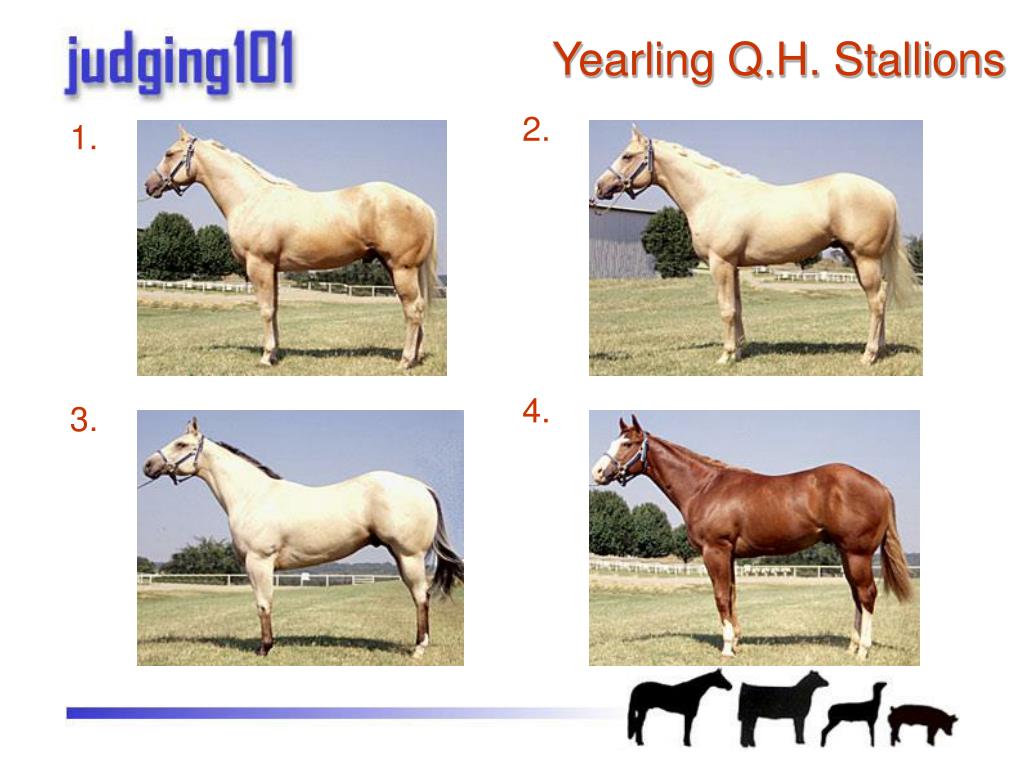 judging101

Yearling Q.H. Stallions

1.

2.

3.

4.